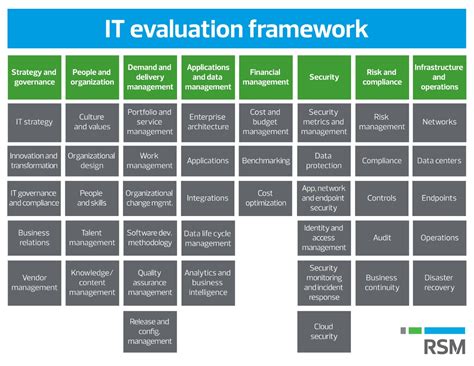 IT evaluation framework

| Strategy and governance | People and organization | Demand and delivery management | Applications and data management | Financial management | Security | Risk and compliance | Infrastructure and operations |
|---|---|---|---|---|---|---|---|
| IT strategy | Culture and values | Portfolio and service management | Enterprise architecture | Cost and budget management | Security metrics and management | Risk management | Networks |
| Innovation and transformation | Organizational design | Work management | Applications | Benchmarking | Data protection | Compliance | Data centers |
| IT governance and compliance | People and skills | Organizational change mgmt. | Integrations | Cost optimization | App, network and endpoint security | Controls | Endpoints |
| Business relations | Talent management | Software dev. methodology | Data life cycle management | | Identity and access management | Audit | Operations |
| Vendor management | Knowledge/ content management | Quality assurance management | Analytics and business intelligence | | Security monitoring and incident response | Business continuity | Disaster recovery |
| | | Release and config. management | | | Cloud security | | |

RSM